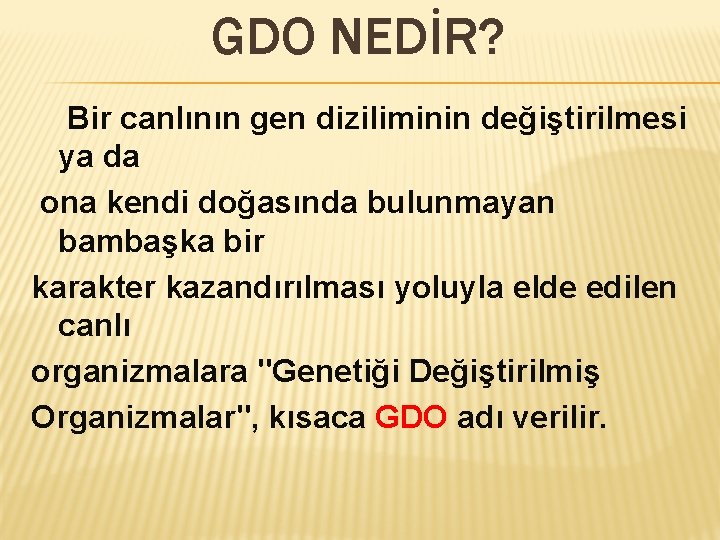 GDO NEDİR?

Bir canlının gen diziliminin değiştirilmesi ya da

ona kendi doğasında bulunmayan bambaşka bir

karakter kazandırılması yoluyla elde edilen canlı

organizmalara "Genetiği Değiştirilmiş

Organizmalar", kısaca GDO adı verilir.